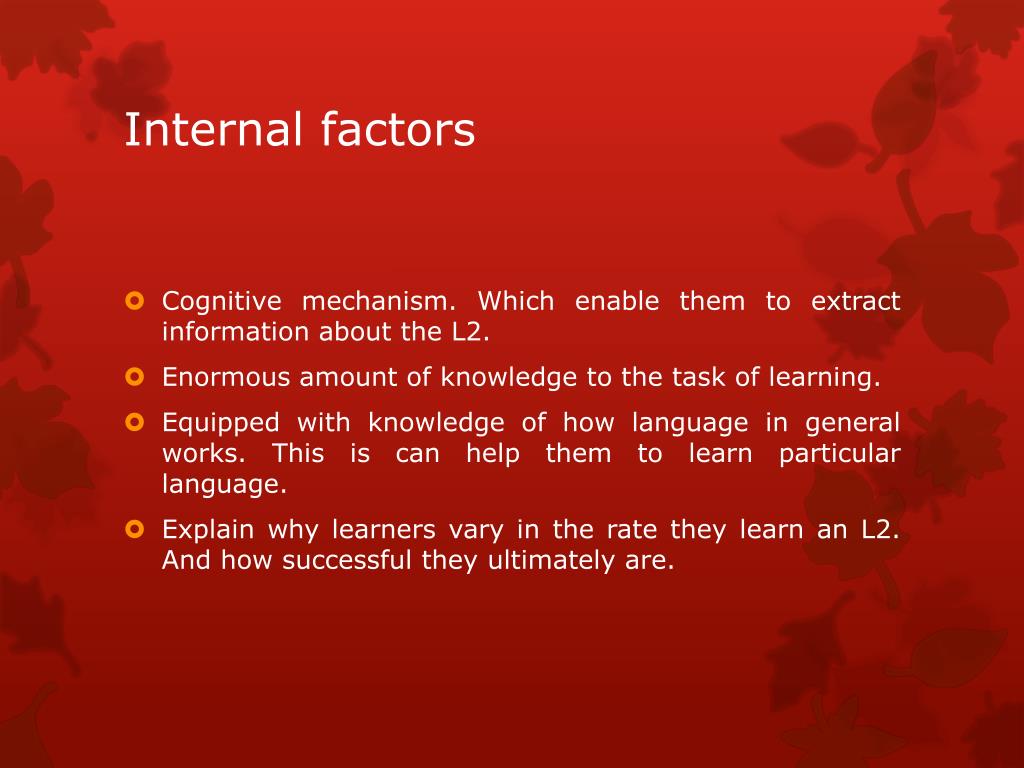 Internal factors

Cognitive mechanism. Which enable them to extract information about the L2.

Enormous amount of knowledge to the task of learning.

Equipped with knowledge of how language in general works. This is can help them to learn particular language.

Explain why learners vary in the rate they learn an L2. And how successful they ultimately are.